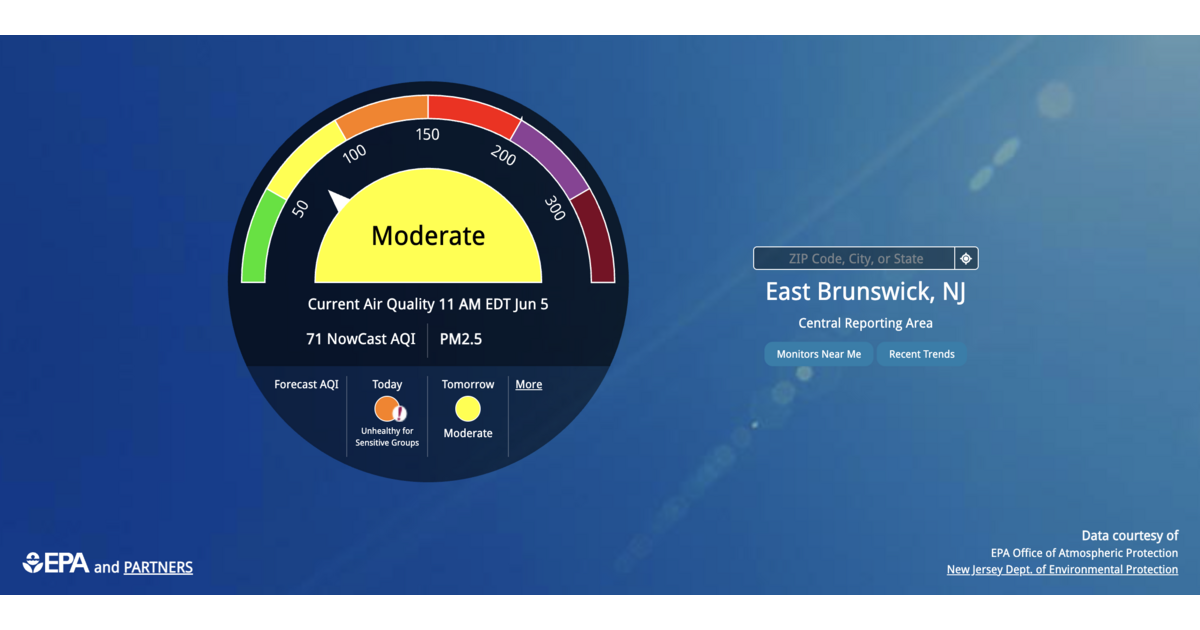 50
100
150
200
300
Moderate
Current Air Quality 11 AM EDT Jun 5
71 NowCast AQI
PM2.5
Forecast AQI
Today
Unhealthy for Sensitive Groups
Tomorrow
Moderate
More

ZIP Code, City, or State
East Brunswick, NJ
Central Reporting Area
Monitors Near Me
Recent Trends

EPA and PARTNERS

Data courtesy of
EPA Office of Atmospheric Protection
New Jersey Dept. of Environmental Protection